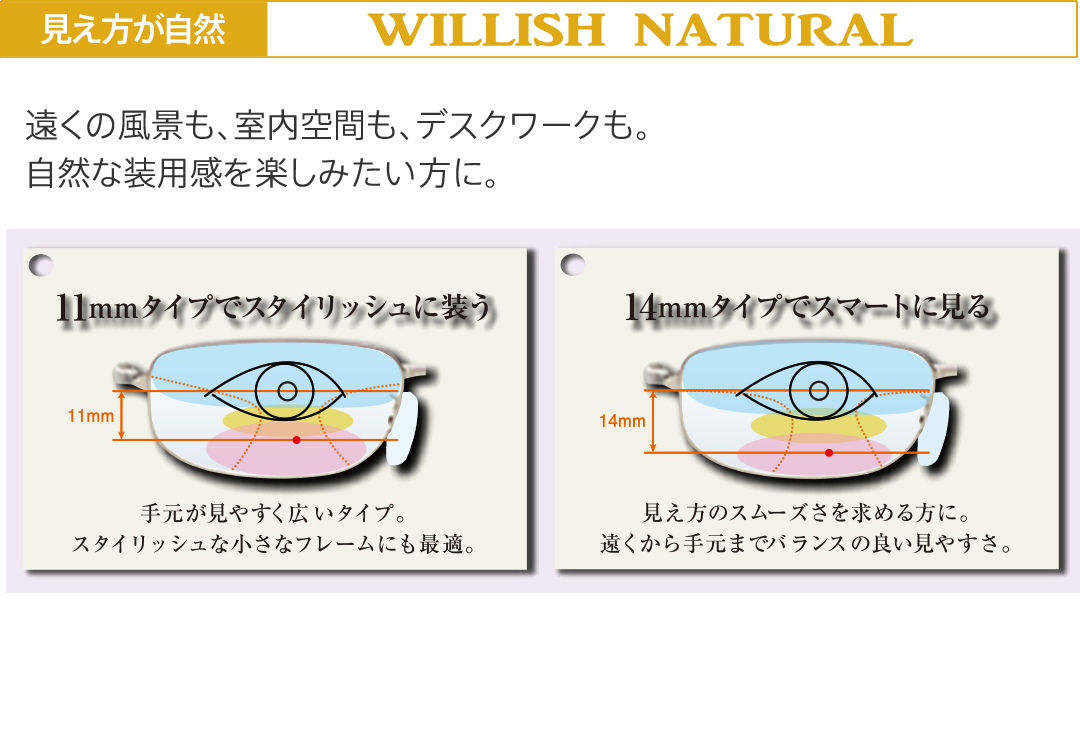 見え方が自然

WILLISH NATURAL

遠くの風景も、室内空間も、デスクワークも。
自然な装用感を楽しみたい方に。

11mmタイプでスタイリッシュに装う

11mm

手元が見やすく広いタイプ。
スタイリッシュな小さなフレームにも最適。

14mmタイプでスマートに見る

14mm

見え方のスムーズさを求める方に。
遠くから手元までバランスの良い見やすさ。